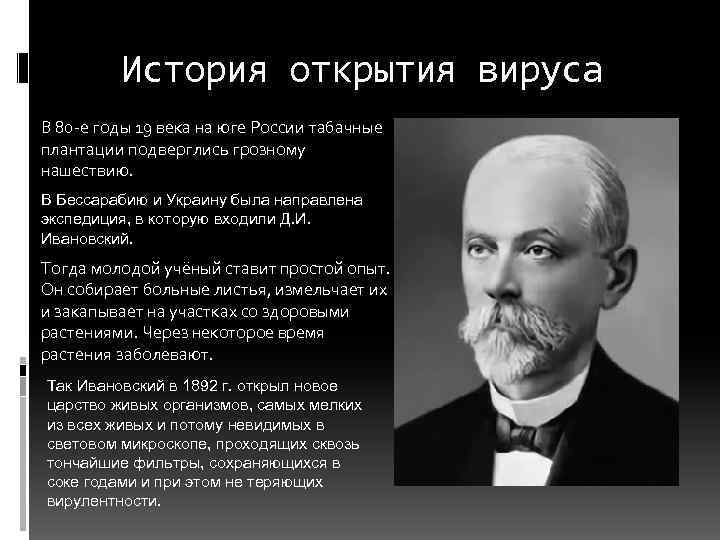 История открытия вируса

В 80-е годы 19 века на юге России табачные плантации подверглись грозному нашествию.

В Бессарабию и Украину была направлена экспедиция, в которую входили Д.И. Ивановский.

Тогда молодой учёный ставит простой опыт. Он собирает больные листья, измельчает их и закапывает на участках со здоровыми растениями. Через некоторое время растения заболевают.

Так Ивановский в 1892 г. открыл новое царство живых организмов, самых мелких из всех живых и потому невидимых в световом микроскопе, проходящих сквозь тончайшие фильтры, сохраняющихся в соке годами и при этом не теряющих вирулентности.